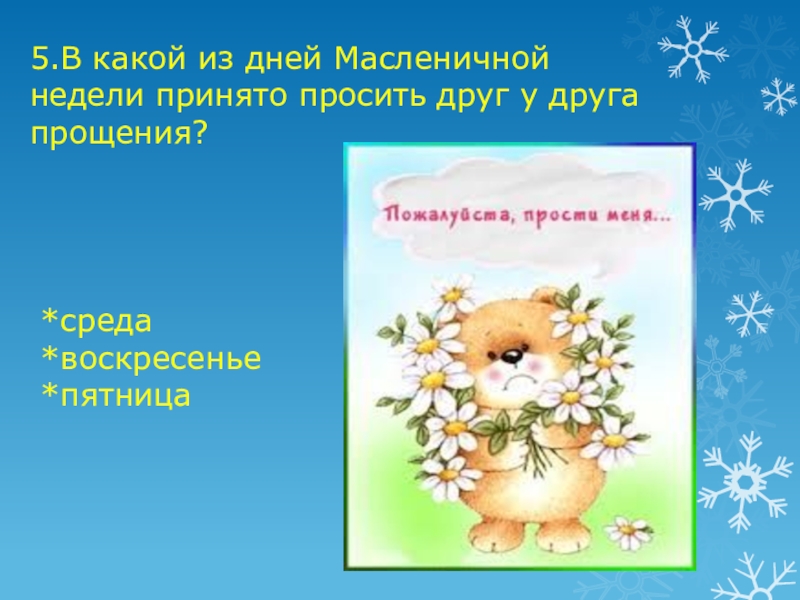 5.В какой из дней Масленичной недели принято просить друг у друга прощения?

Пожалуйста, прости меня...

*среда
*воскресенье
*пятница